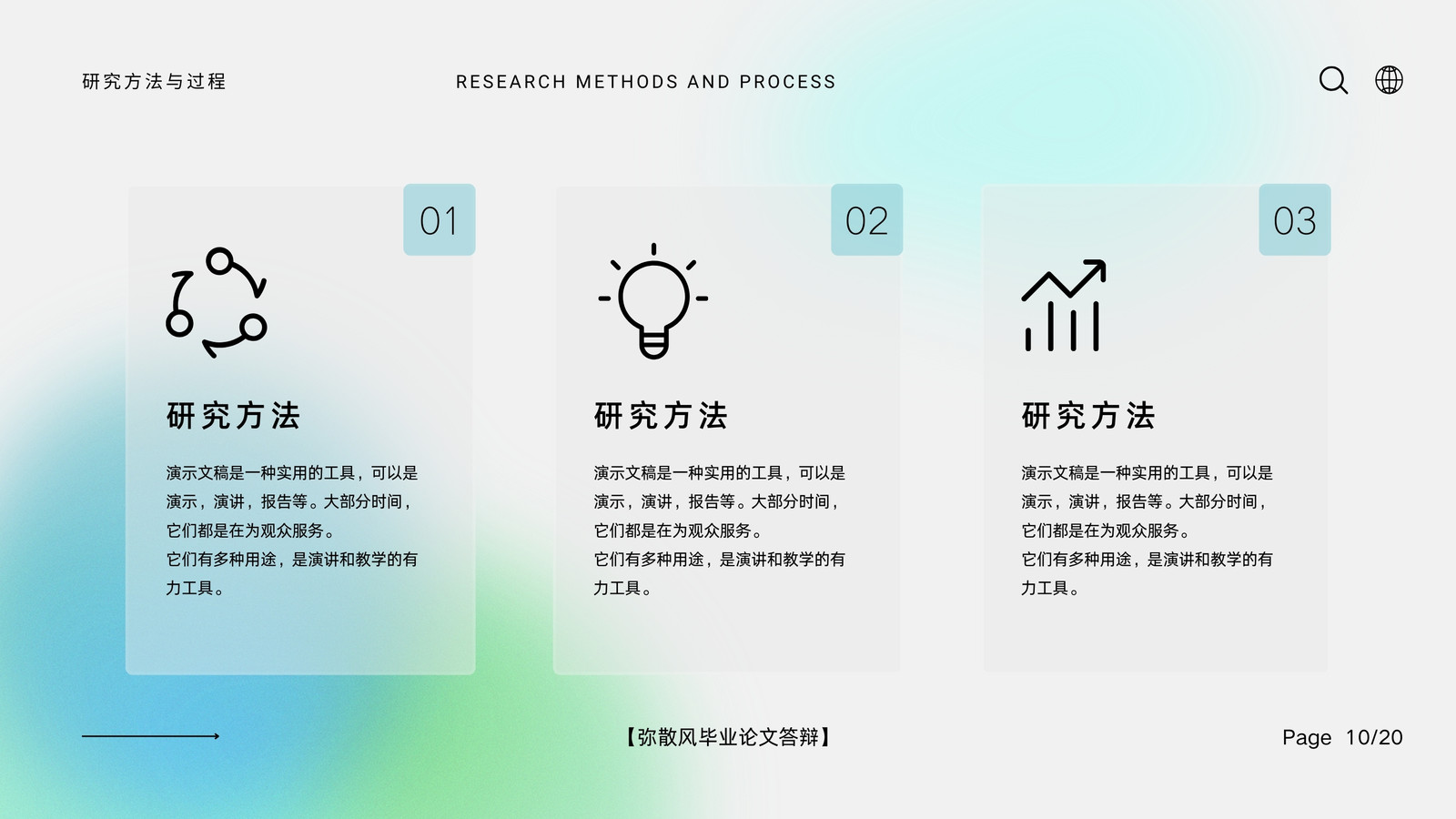 研究方法与过程

RESEARCH METHODS AND PROCESS

01

研究方法

演示文稿是一种实用的工具，可以是演示，演讲，报告等。大部分时间，它们都是在为观众服务。
它们有多种用途，是演讲和教学的有力工具。

02

研究方法

演示文稿是一种实用的工具，可以是演示，演讲，报告等。大部分时间，它们都是在为观众服务。
它们有多种用途，是演讲和教学的有力工具。

03

研究方法

演示文稿是一种实用的工具，可以是演示，演讲，报告等。大部分时间，它们都是在为观众服务。
它们有多种用途，是演讲和教学的有力工具。

【弥散风毕业论文答辩】

Page 10/20